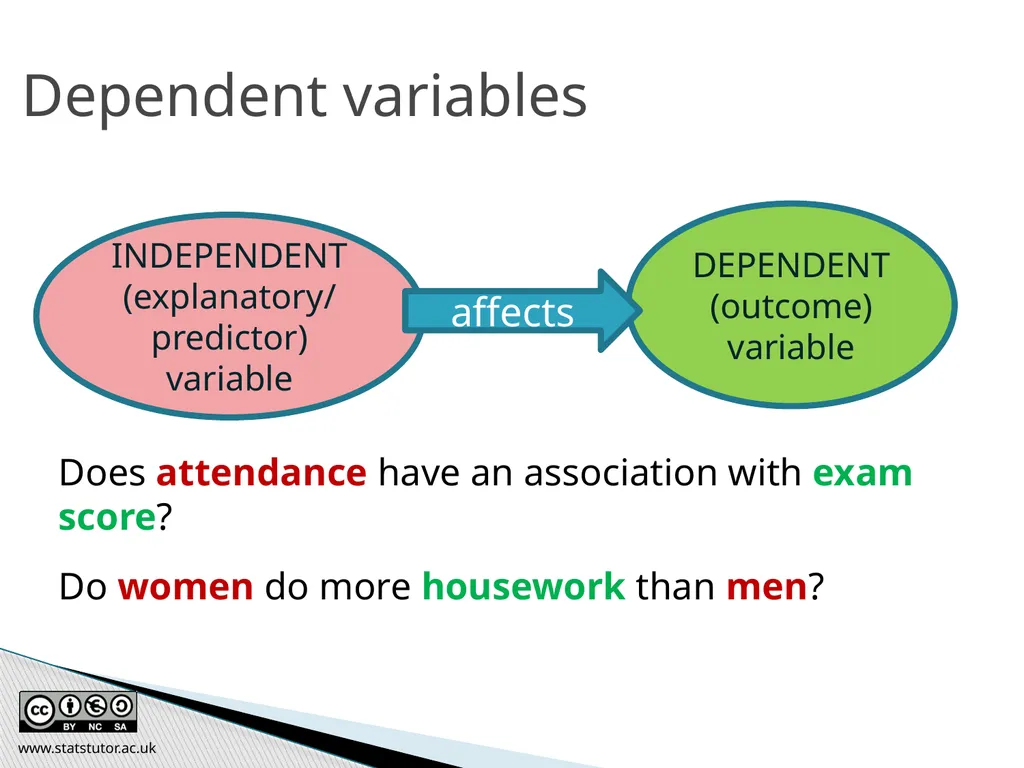 Dependent variables

INDEPENDENT (explanatory/ predictor) variable

affects

DEPENDENT (outcome) variable

Does attendance have an association with exam score?

Do women do more housework than men?

BY NC SA

www.statstutor.ac.uk